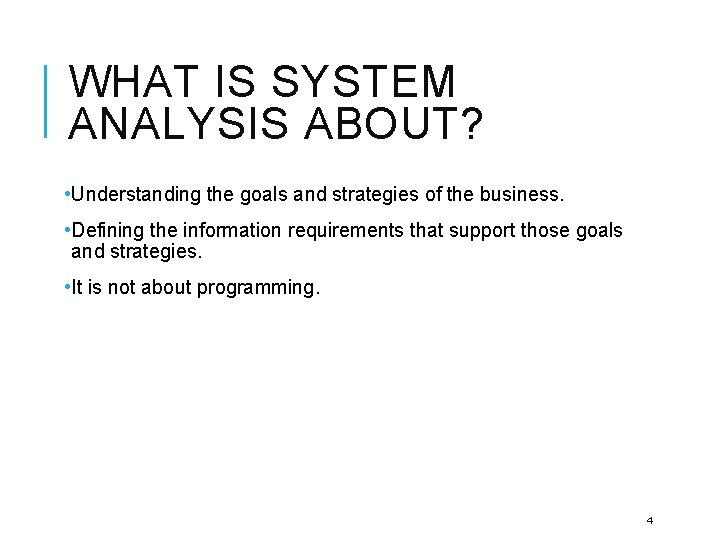 WHAT IS SYSTEM ANALYSIS ABOUT?

•Understanding the goals and strategies of the business.

•Defining the information requirements that support those goals and strategies.

•It is not about programming.

4